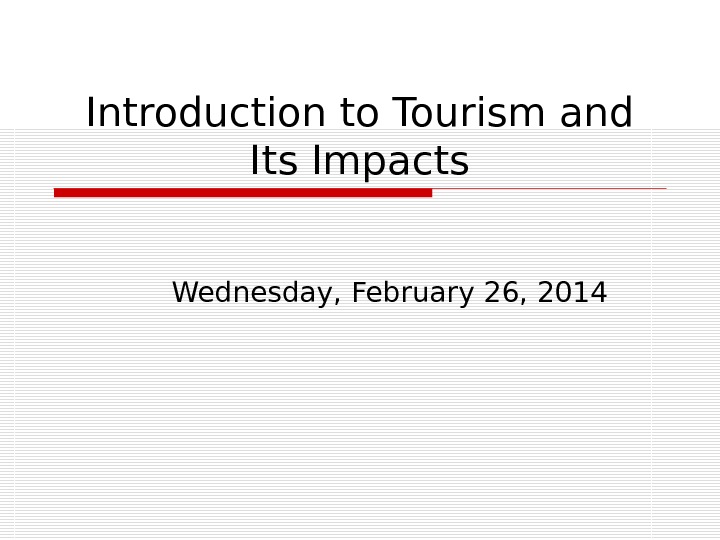 Introduction to Tourism and Its Impacts

Wednesday, February 26, 2014